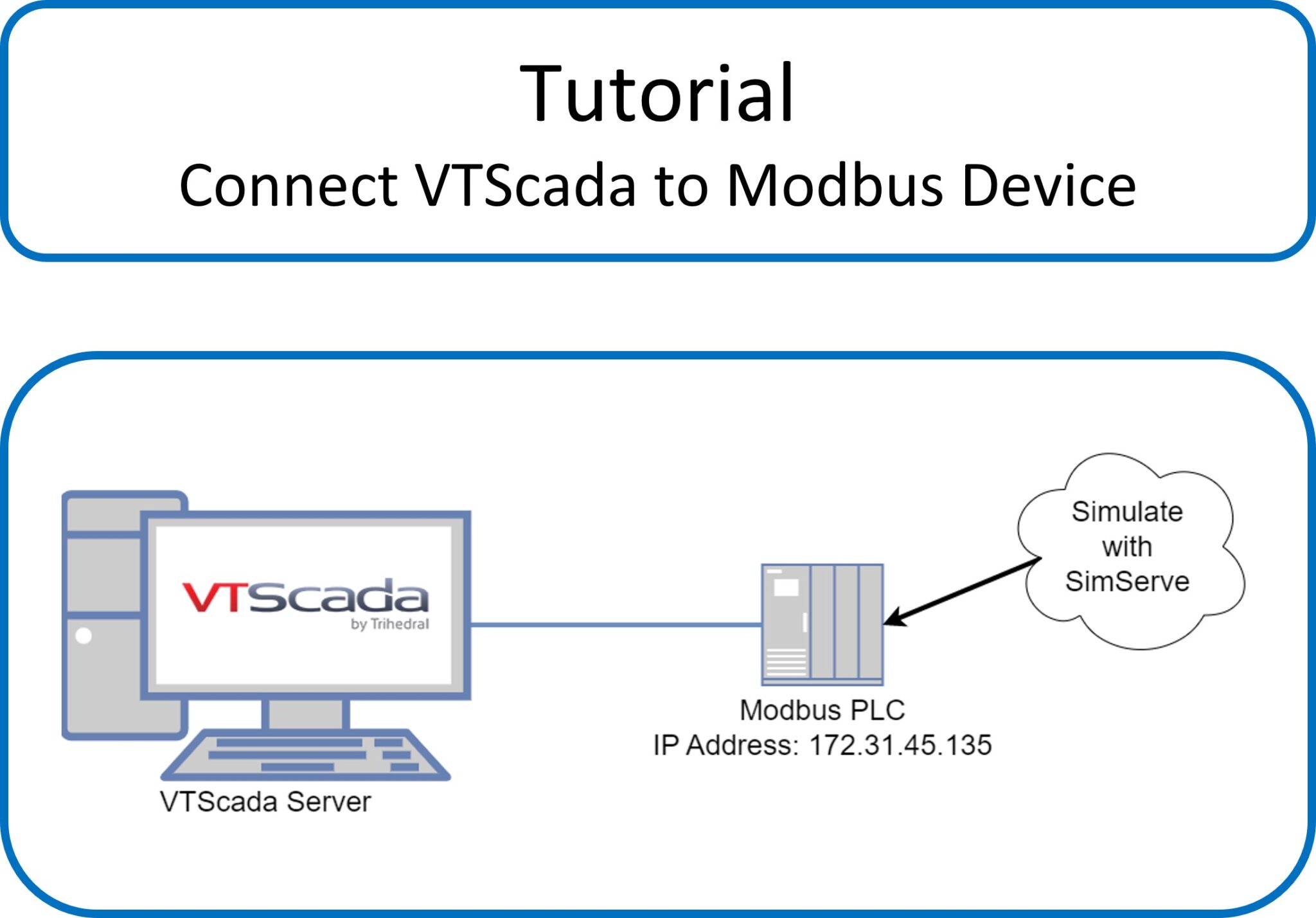 Tutorial
Connect VTScada to Modbus Device

VTScada
by Trihedral

VTScada Server

Modbus PLC
IP Address: 172.31.45.135

Simulate with SimServe